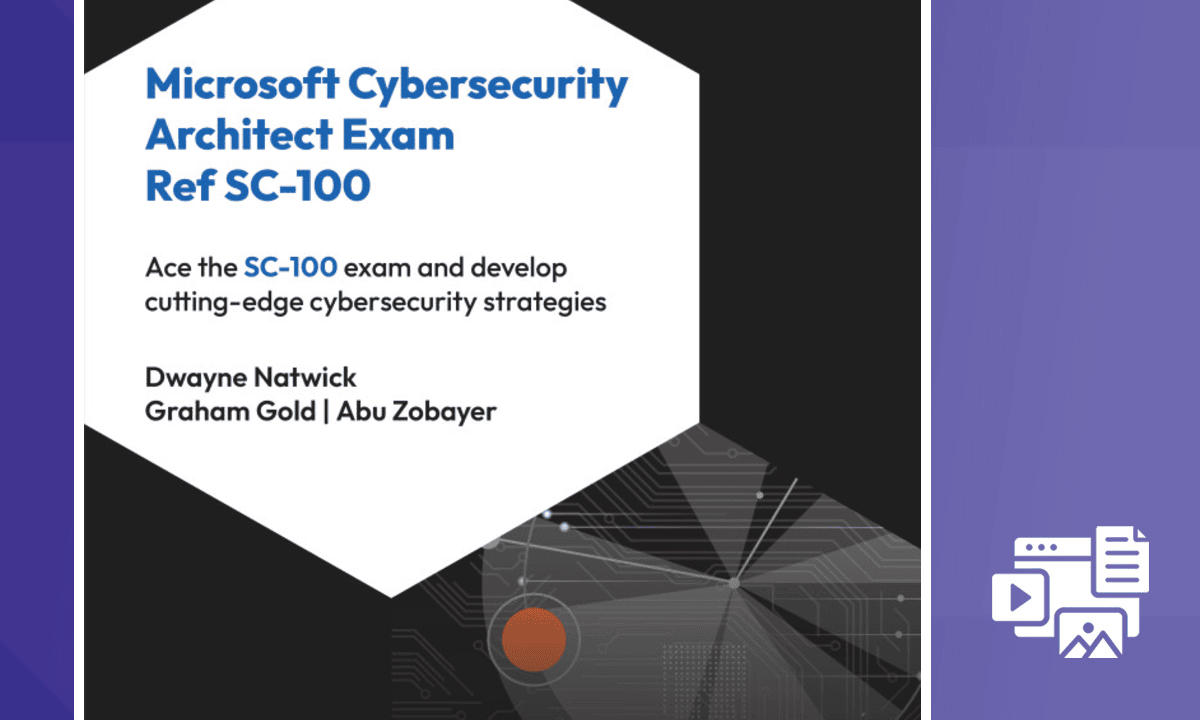 Microsoft Cybersecurity Architect Exam Ref SC-100

Ace the SC-100 exam and develop cutting-edge cybersecurity strategies

Dwayne Natwick
Graham Gold | Abu Zobayer